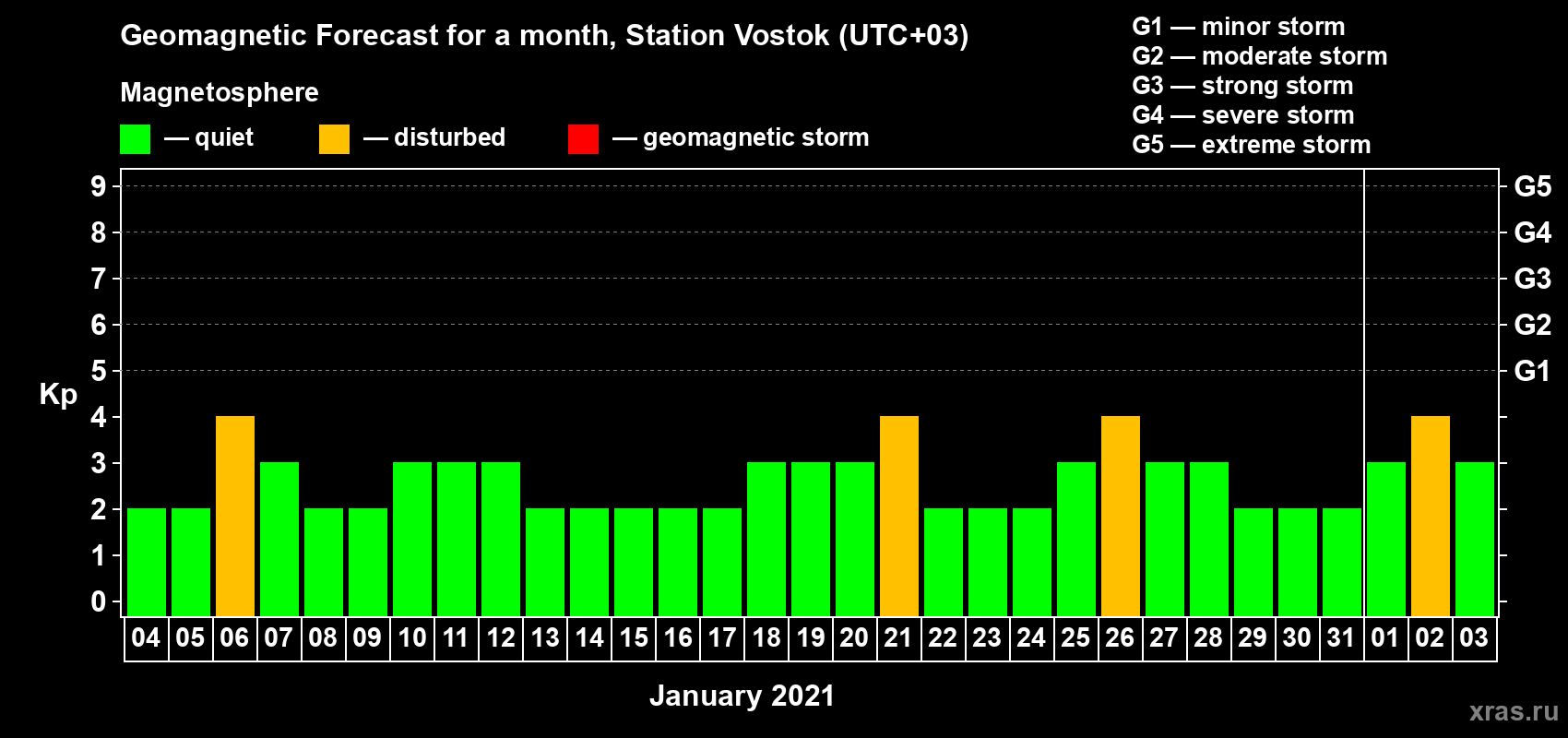 Geomagnetic Forecast for a month, Station Vostok (UTC+03)

Magnetosphere

— quiet — disturbed — geomagnetic storm

G1 — minor storm
G2 — moderate storm
G3 — strong storm
G4 — severe storm
G5 — extreme storm

Kp

9 8 7 6 5 4 3 2 1 0

G5 G4 G3 G2 G1

04 05 06 07 08 09 10 11 12 13 14 15 16 17 18 19 20 21 22 23 24 25 26 27 28 29 30 31 01 02 03

January 2021

xras.ru